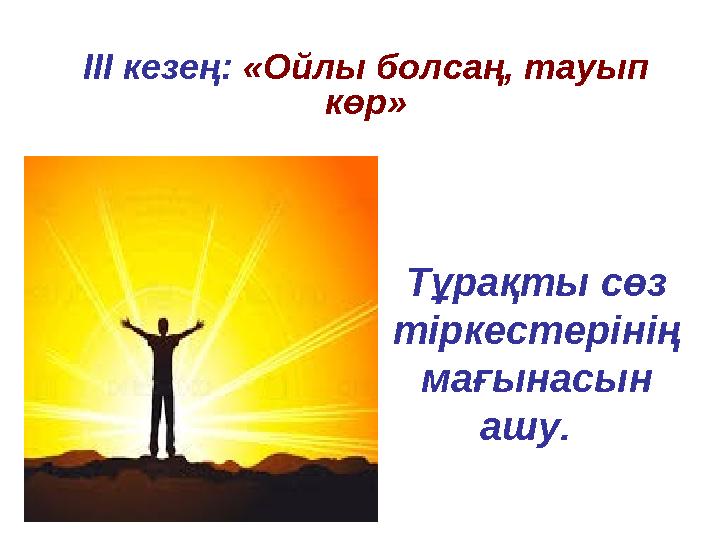 III кезең: «Ойлы болсаң, тауып көр»

Тұрақты сөз тіркестерінің мағынасын ашу.